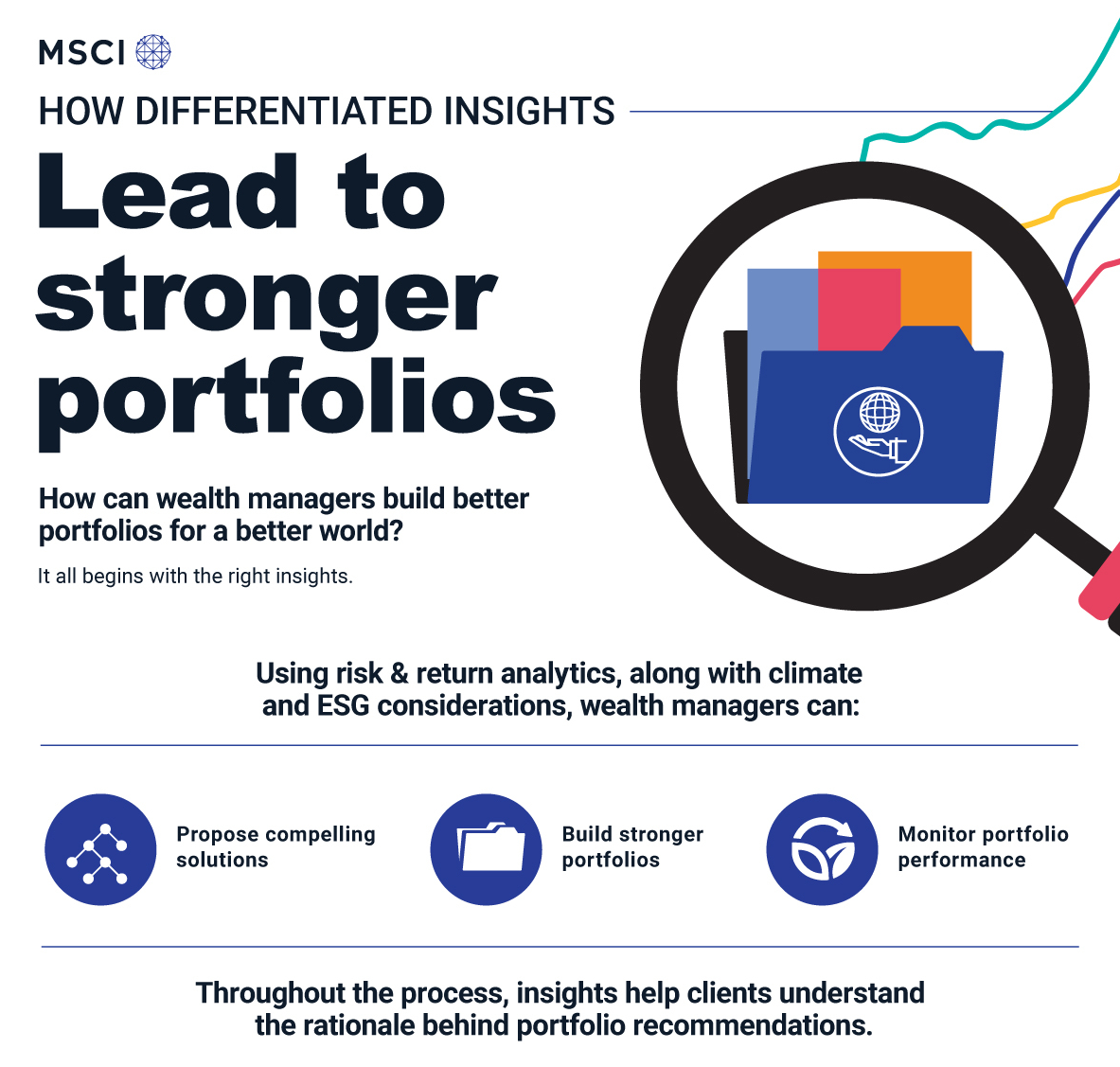 MSCI

HOW DIFFERENTIATED INSIGHTS

Lead to stronger portfolios

How can wealth managers build better portfolios for a better world?

It all begins with the right insights.

Using risk & return analytics, along with climate and ESG considerations, wealth managers can:

Propose compelling solutions

Build stronger portfolios

Monitor portfolio performance

Throughout the process, insights help clients understand the rationale behind portfolio recommendations.